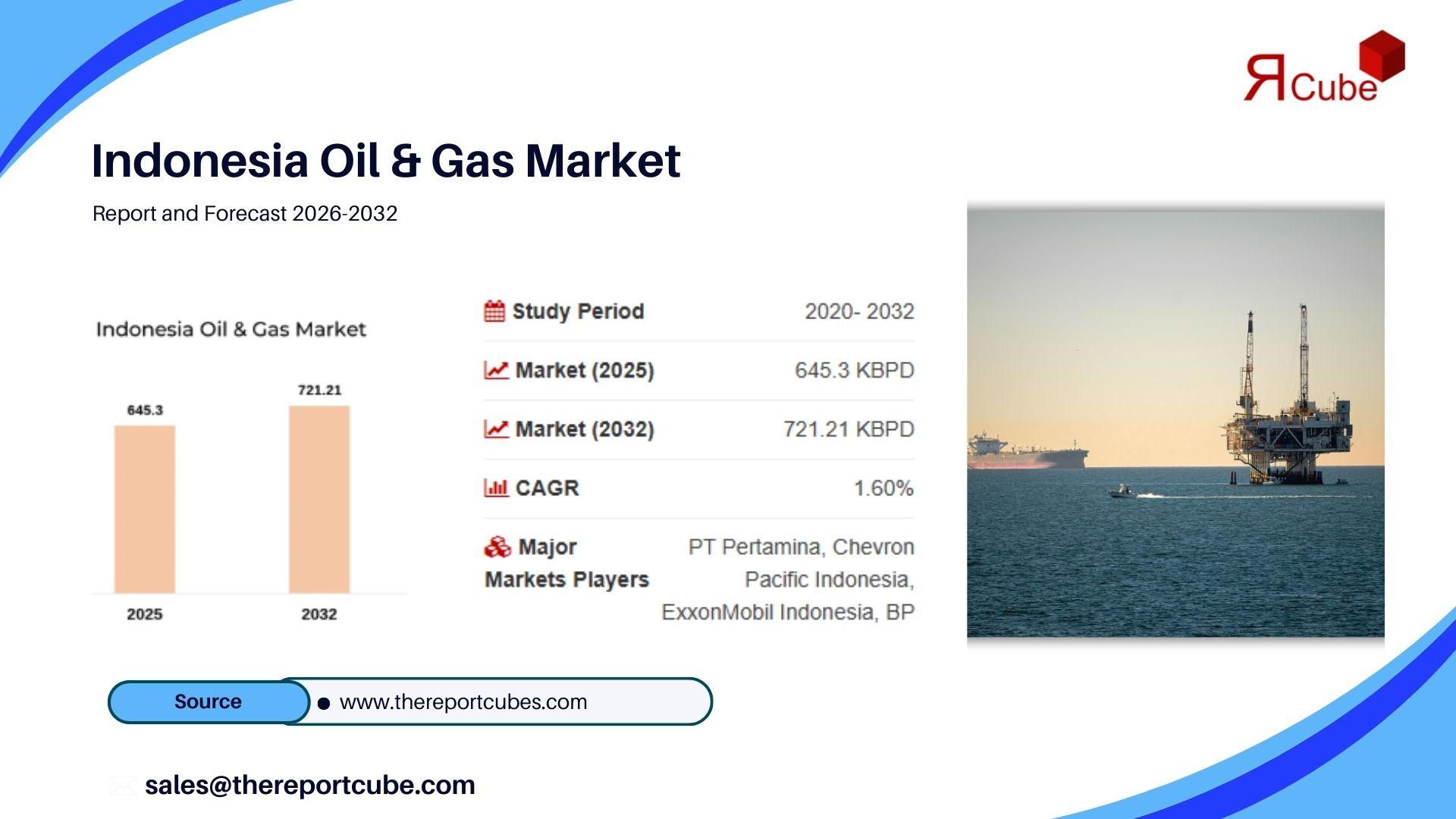 ЯCube

Indonesia Oil & Gas Market

Report and Forecast 2026-2032

Indonesia Oil & Gas Market

645.3

721.21

2025

2032

| Study Period | 2020- 2032 |
|---|---|
| Market (2025) | 645.3 KBPD |
| Market (2032) | 721.21 KBPD |
| CAGR | 1.60% |
| Major Markets Players | PT Pertamina, Chevron Pacific Indonesia, ExxonMobil Indonesia, BP |

Source

www.thereportcubes.com

sales@thereportcube.com